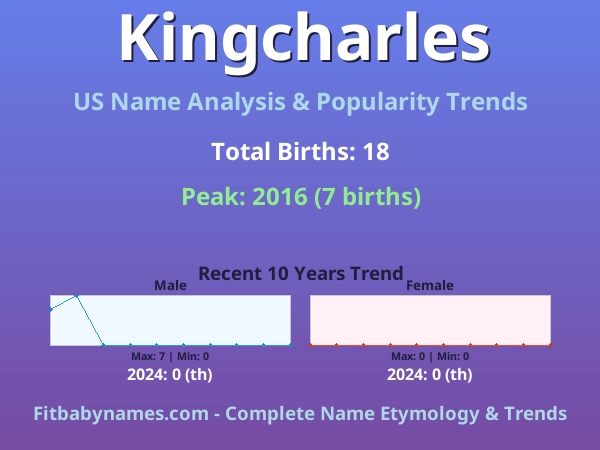 Kingcharles

US Name Analysis & Popularity Trends

Total Births: 18

Peak: 2016 (7 births)

Recent 10 Years Trend

Male

Max: 7 | Min: 0

2024: 0 (th)

Female

Max: 0 | Min: 0

2024: 0 (th)

Fitbabynames.com - Complete Name Etymology & Trends